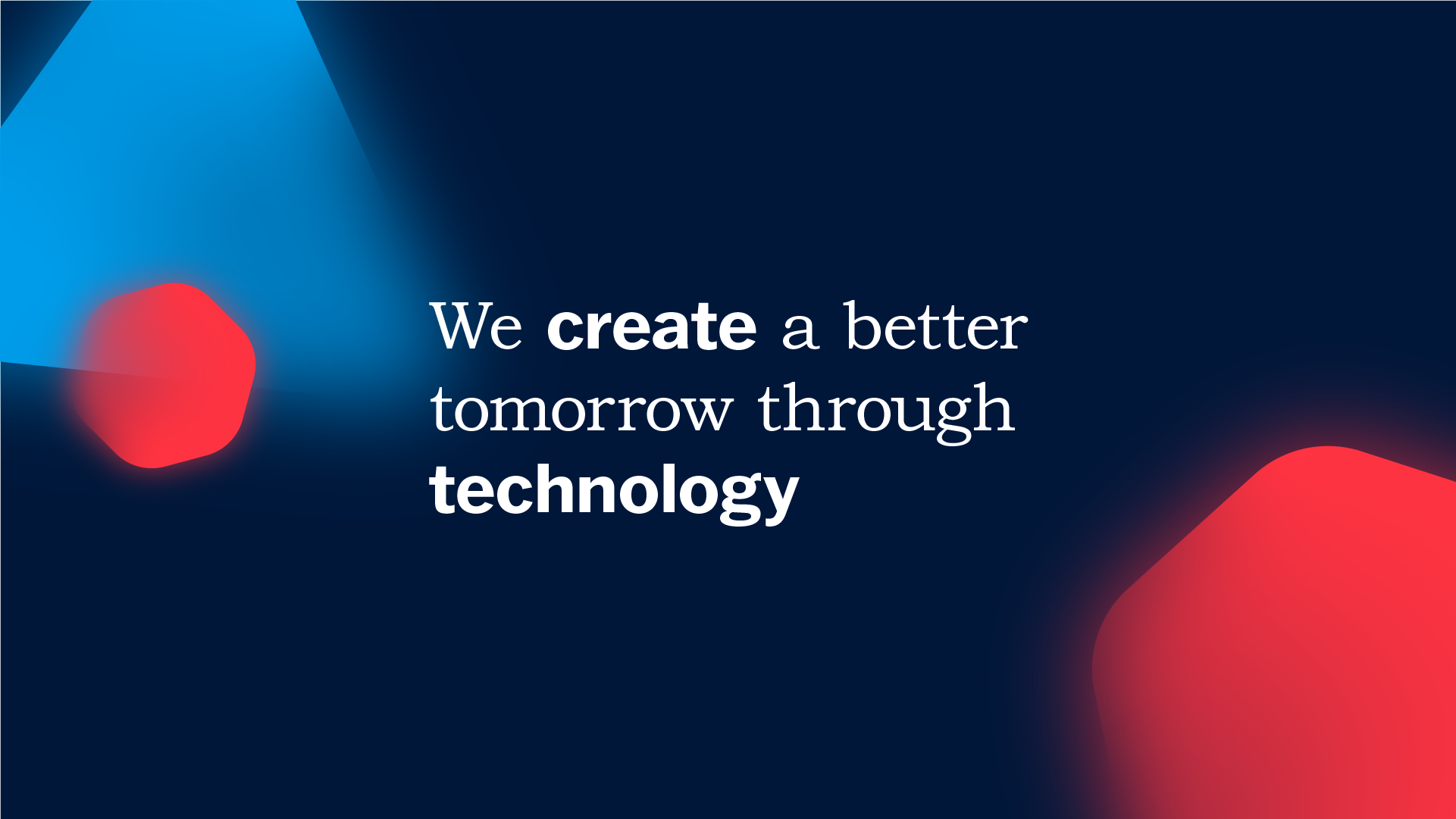 We create a better tomorrow through technology